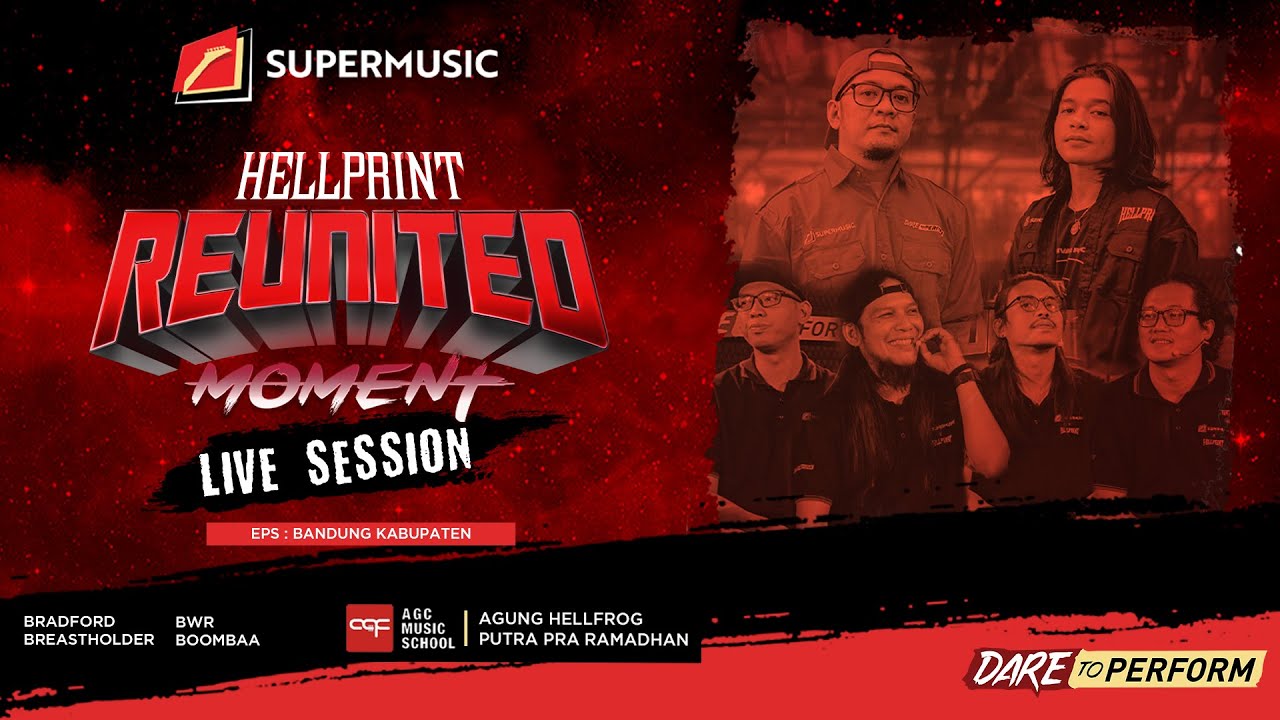 SUPERMUSIC

HELLPRINT
REUNITED
MOMENT
LIVE SESSION

EPS : BANDUNG KABUPATEN

BRADFORD
BREASTHOLDER

BWR
BOOMBAA

AGC MUSIC SCHOOL

AGUNG HELLFROG
PUTRA PRA RAMADHAN

DARE TO PERFORM